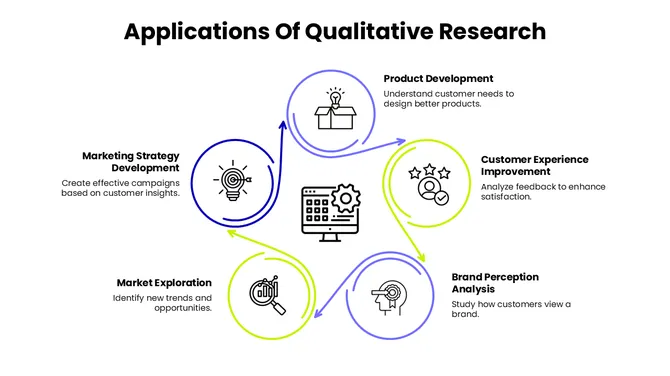 Applications Of Qualitative Research

Product Development
Understand customer needs to design better products.

Customer Experience Improvement
Analyze feedback to enhance satisfaction.

Brand Perception Analysis
Study how customers view a brand.

Market Exploration
Identify new trends and opportunities.

Marketing Strategy Development
Create effective campaigns based on customer insights.